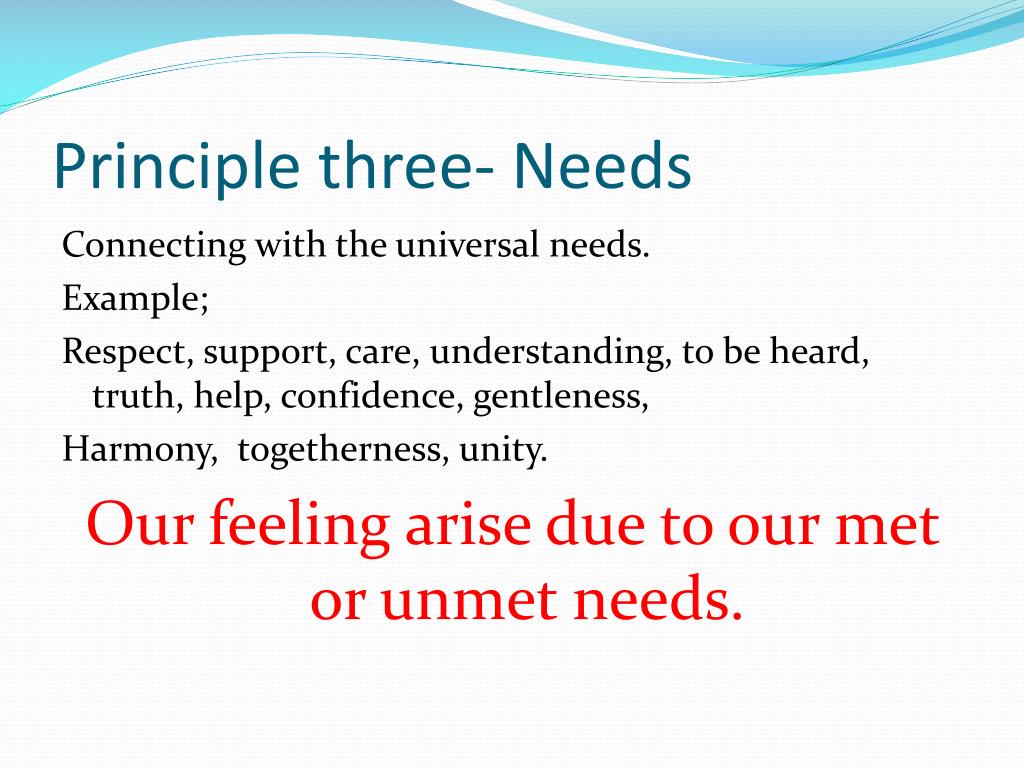 Principle three- Needs

Connecting with the universal needs.

Example;

Respect, support, care, understanding, to be heard, truth, help, confidence, gentleness,

Harmony,  togetherness, unity.

Our feeling arise due to our met or unmet needs.